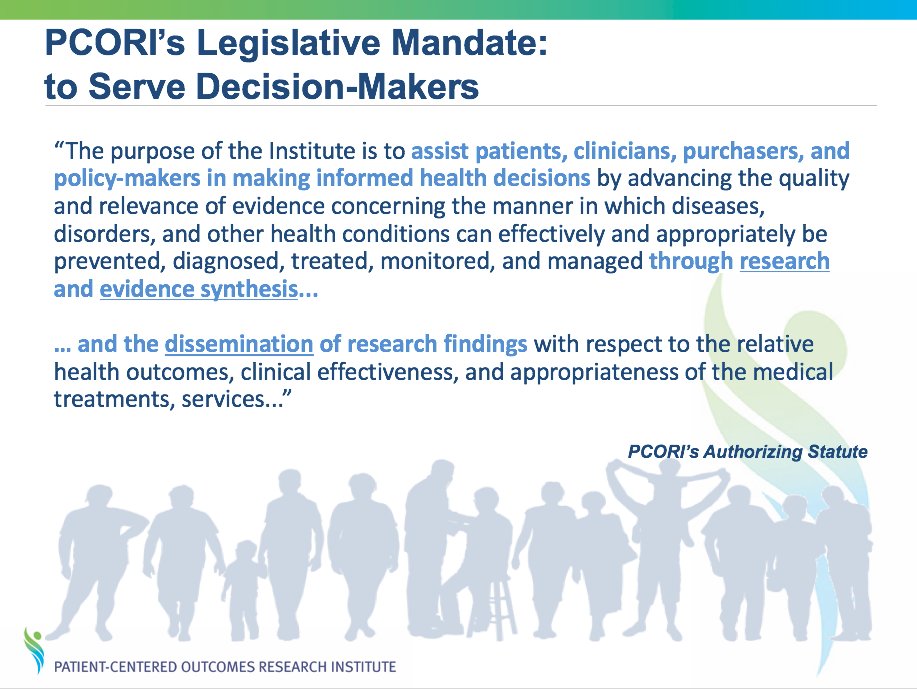 PCORI's Legislative Mandate: to Serve Decision-Makers

"The purpose of the Institute is to assist patients, clinicians, purchasers, and policy-makers in making informed health decisions by advancing the quality and relevance of evidence concerning the manner in which diseases, disorders, and other health conditions can effectively and appropriately be prevented, diagnosed, treated, monitored, and managed through research and evidence synthesis...

... and the dissemination of research findings with respect to the relative health outcomes, clinical effectiveness, and appropriateness of the medical treatments, services..."

PCORI's Authorizing Statute

PATIENT-CENTERED OUTCOMES RESEARCH INSTITUTE